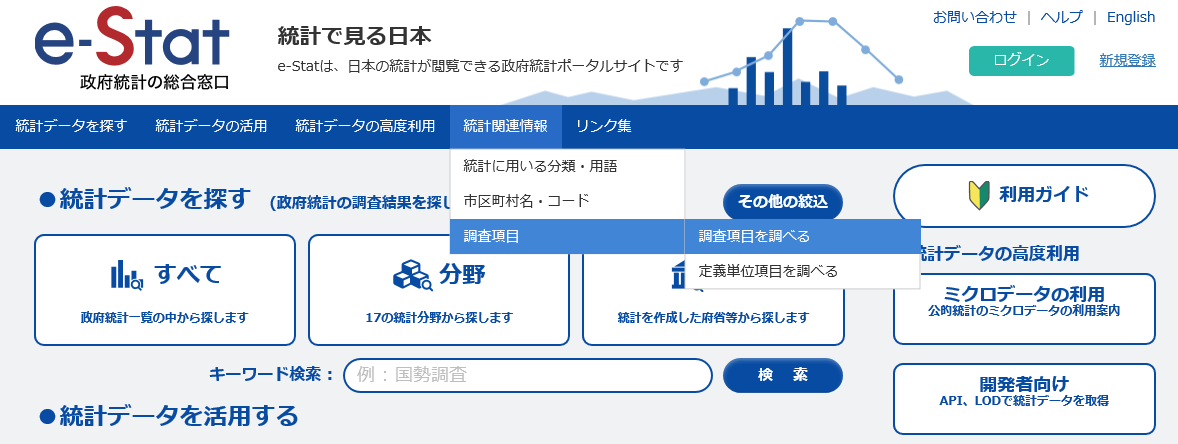 e-Stat
政府統計の総合窓口

統計で見る日本
e-Statは、日本の統計が閲覧できる政府統計ポータルサイトです

お問い合わせ | ヘルプ | English

ログイン
新規登録

統計データを探す
統計データの活用
統計データの高度利用
統計関連情報
リンク集

統計に用いる分類・用語
市区町村名・コード
調査項目
調査項目を調べる
定義単位項目を調べる

●統計データを探す (政府統計の調査結果を探し

その他の絞込

すべて
政府統計一覧の中から探します

分野
17の統計分野から探します

統計を作成した府省等から探します

キーワード検索：
例：国勢調査
検 索

●統計データを活用する

利用ガイド

統計データの高度利用

ミクロデータの利用
公的統計のミクロデータの利用案内

開発者向け
API、LODで統計データを取得